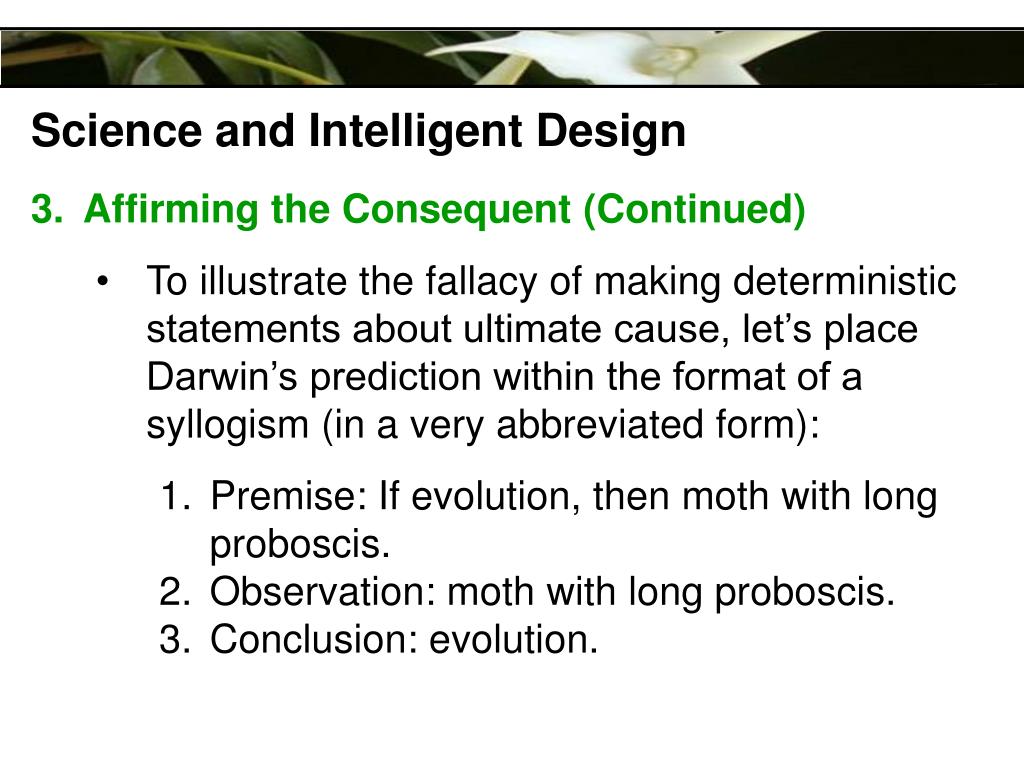 Science and Intelligent Design

3. Affirming the Consequent (Continued)

• To illustrate the fallacy of making deterministic statements about ultimate cause, let’s place Darwin’s prediction within the format of a syllogism (in a very abbreviated form):

1. Premise: If evolution, then moth with long proboscis.
2. Observation: moth with long proboscis.
3. Conclusion: evolution.